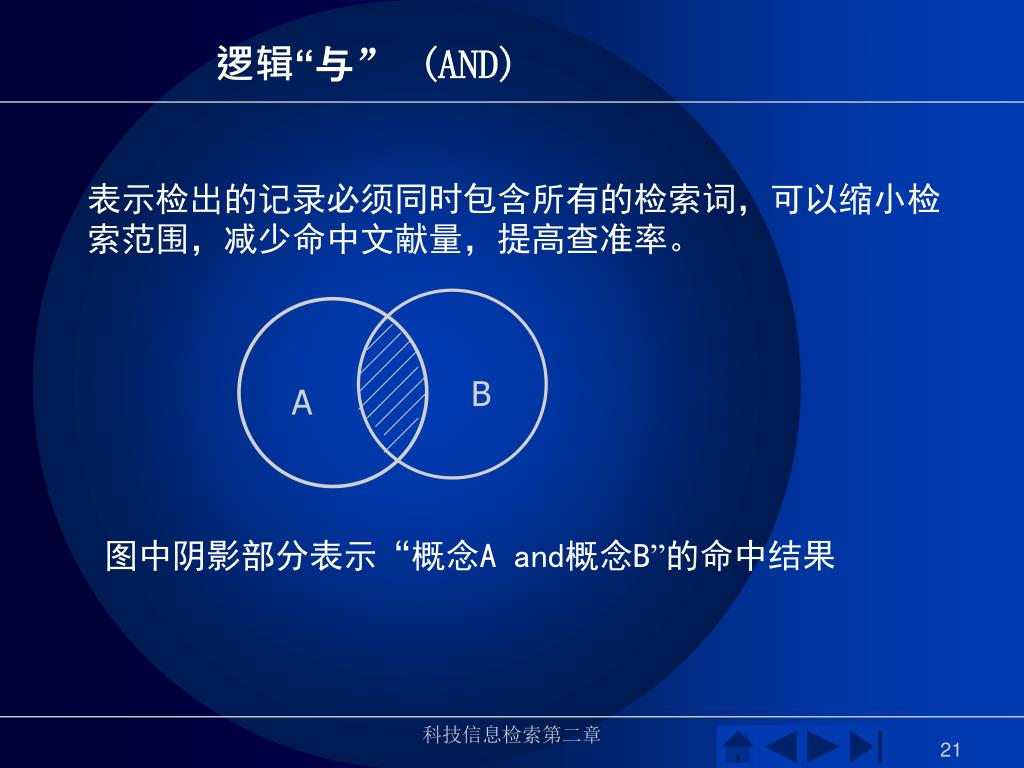 逻辑“与” （AND）

表示检出的记录必须同时包含所有的检索词，可以缩小检索范围，减少命中文献量，提高查准率。

A

B

图中阴影部分表示“概念A and概念B”的命中结果

科技信息检索第二章

21